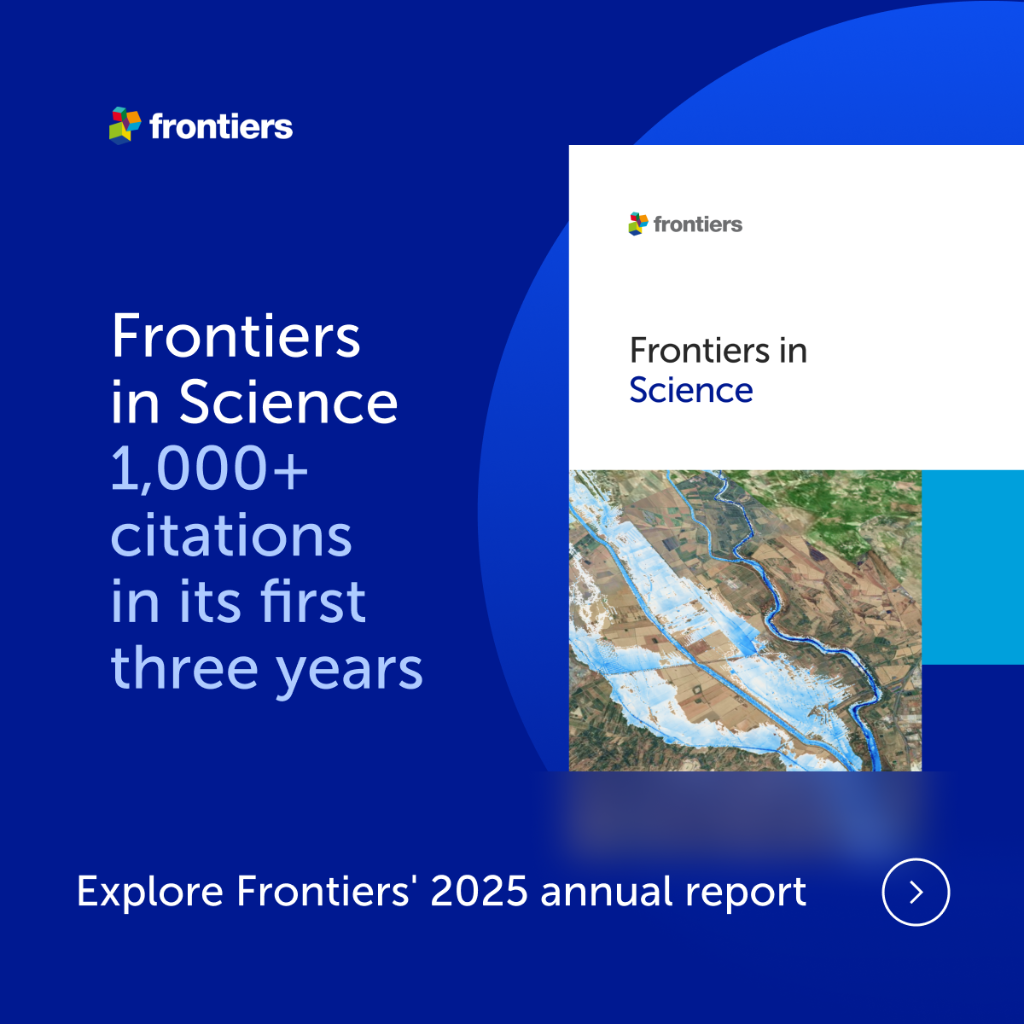 frontiers

Frontiers in Science 1,000+ citations in its first three years

frontiers

Frontiers in Science

Explore Frontiers' 2025 annual report